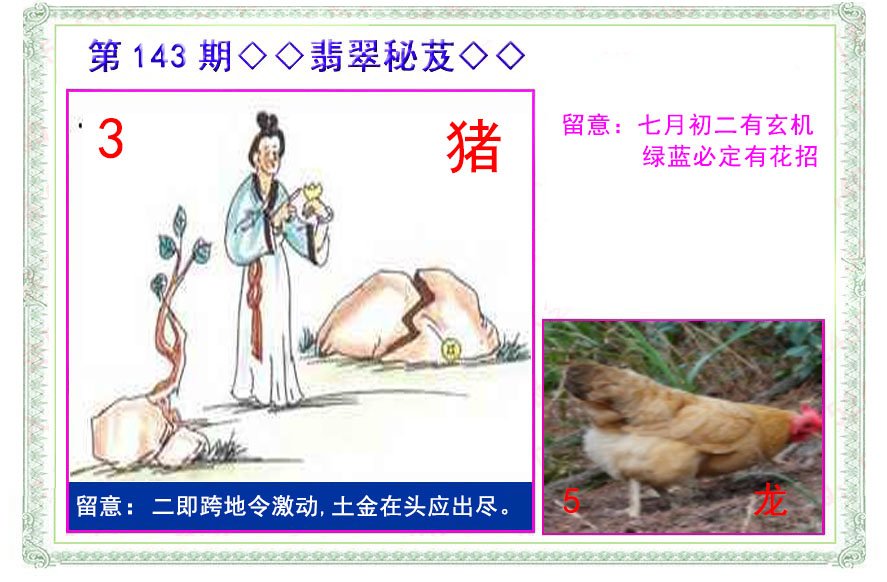 第 143 期◇◇翡翠秘芨◇◇

3

猪

留意：七月初二有玄机
绿蓝必定有花招

留意：二即跨地令激动，土金在头应出尽。

5

龙